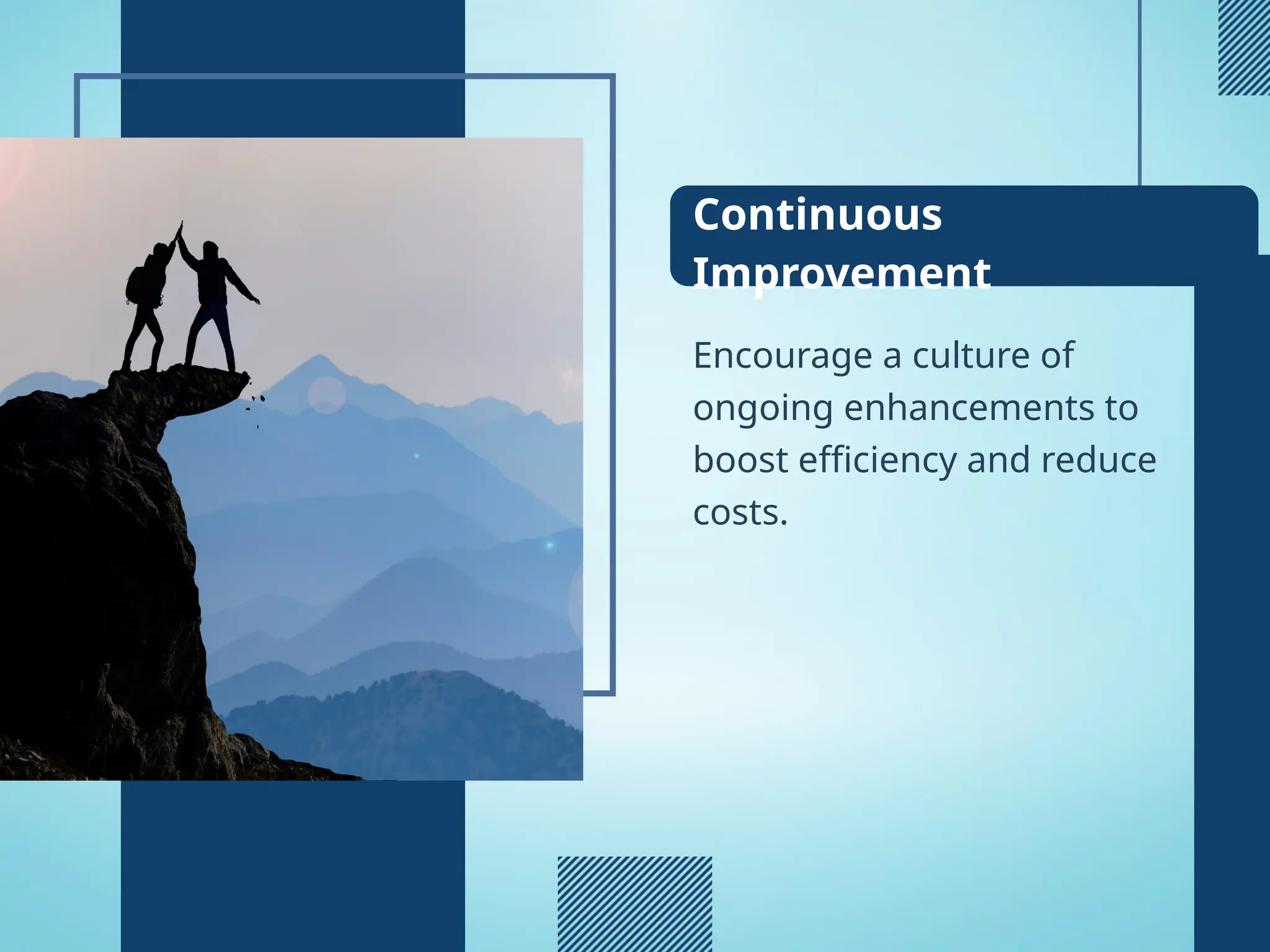 Continuous Improvement

Encourage a culture of ongoing enhancements to boost efficiency and reduce costs.